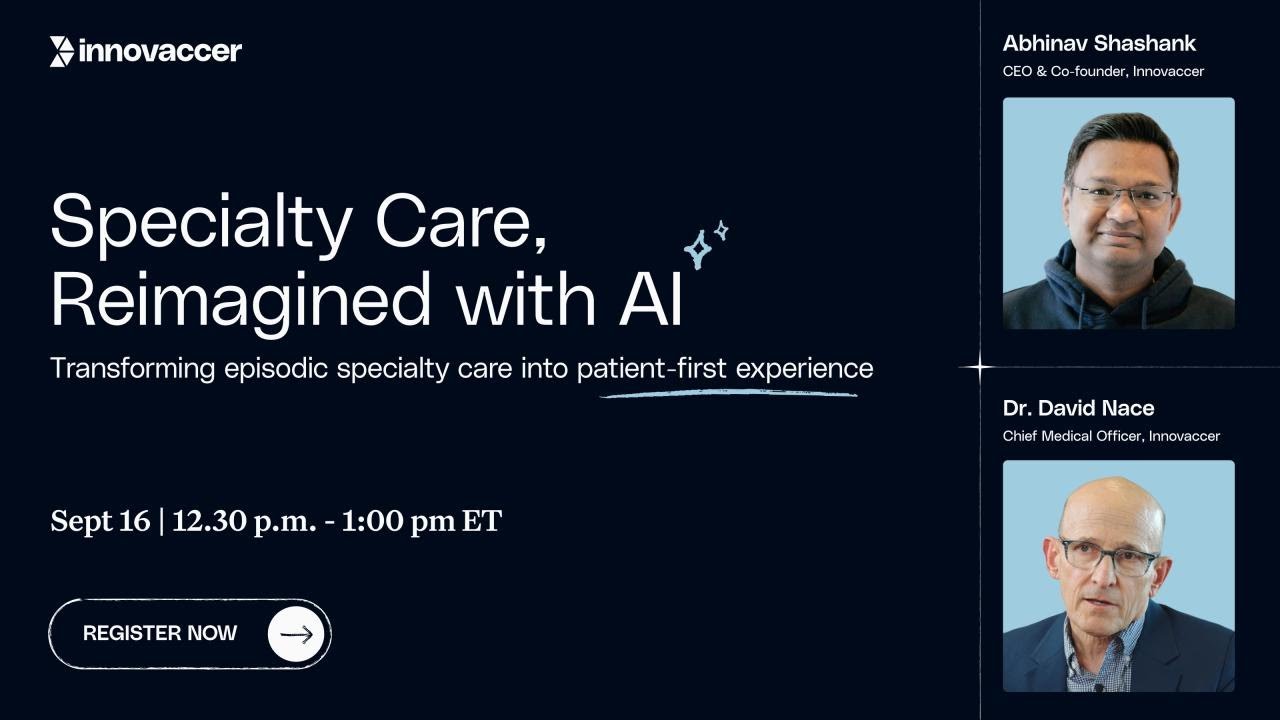 innovaccer

Specialty Care, Reimagined with AI

Transforming episodic specialty care into patient-first experience

Sept 16 | 12.30 p.m. - 1:00 pm ET

REGISTER NOW

Abhinav Shashank
CEO & Co-founder, Innovaccer

Dr. David Nace
Chief Medical Officer, Innovaccer